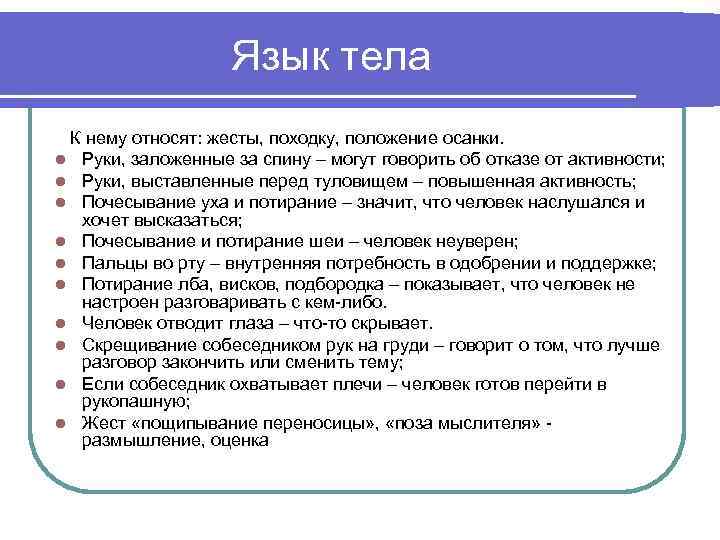 Язык тела

К нему относят: жесты, походку, положение осанки.
- Руки, заложенные за спину – могут говорить об отказе от активности;
- Руки, выставленные перед туловищем – повышенная активность;
- Почесывание уха и потирание – значит, что человек наслушался и хочет высказаться;
- Почесывание и потирание шеи – человек неуверен;
- Пальцы во рту – внутренняя потребность в одобрении и поддержке;
- Потирание лба, висков, подбородка – показывает, что человек не настроен разговаривать с кем-либо.
- Человек отводит глаза – что-то скрывает.
- Скрещивание собеседником рук на груди – говорит о том, что лучше разговор закончить или сменить тему;
- Если собеседник охватывает плечи – человек готов перейти в рукопашную;
- Жест «пощипывание переносицы», «поза мыслителя» - размышление, оценка